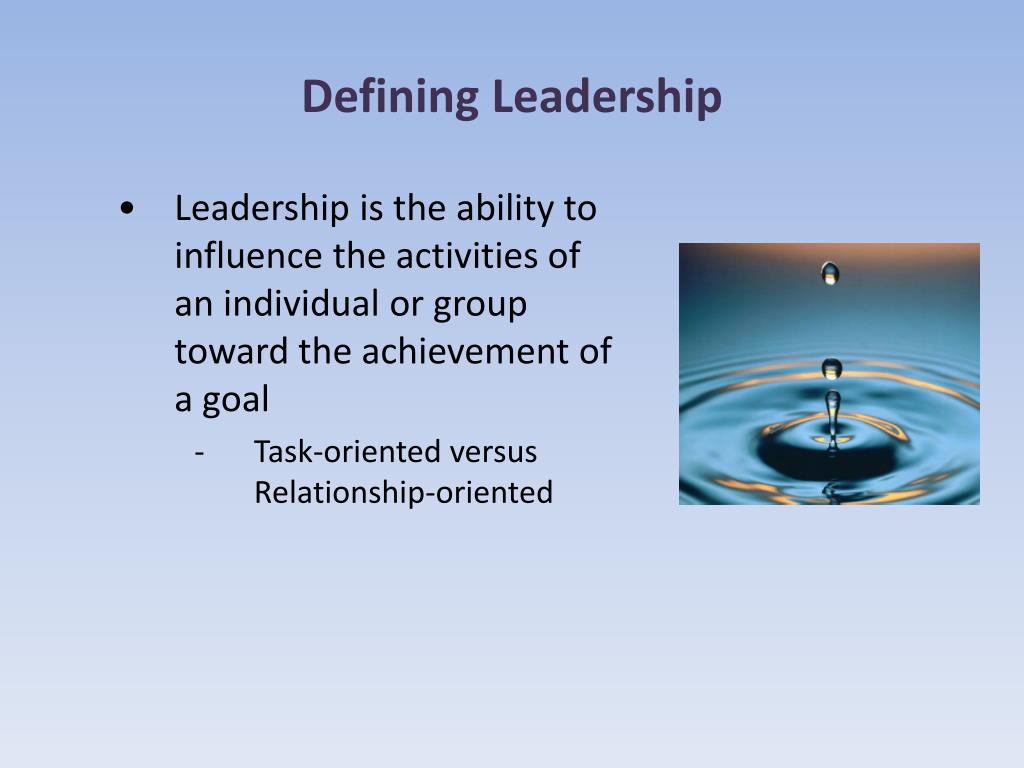 Defining Leadership

• Leadership is the ability to influence the activities of an individual or group toward the achievement of a goal

- Task-oriented versus Relationship-oriented